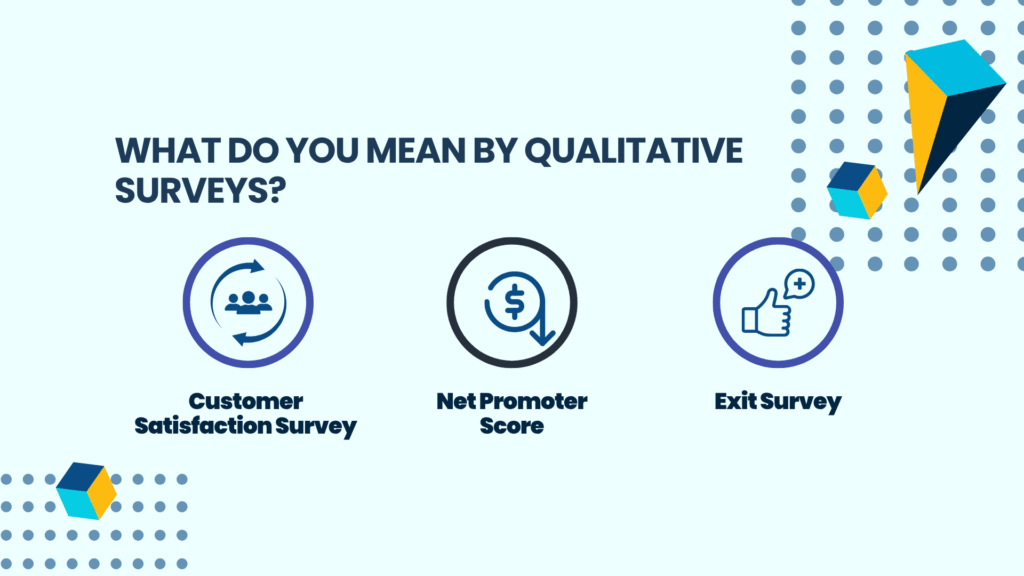 WHAT DO YOU MEAN BY QUALITATIVE SURVEYS?

Customer Satisfaction Survey

Net Promoter Score

Exit Survey